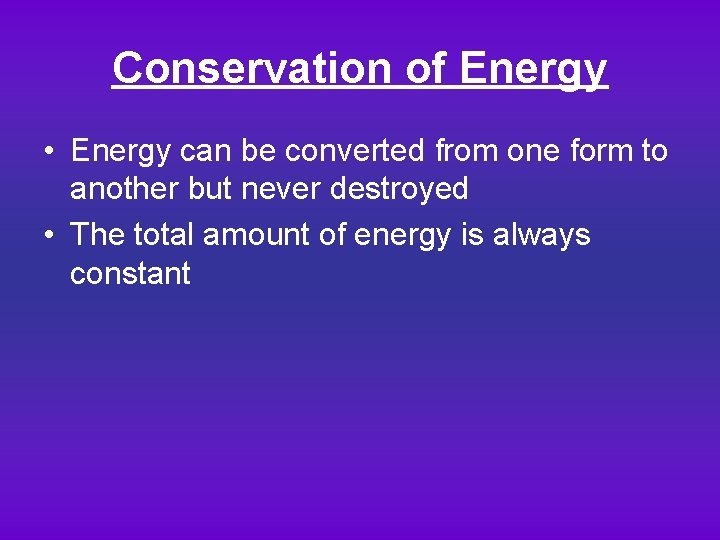 Conservation of Energy

• Energy can be converted from one form to another but never destroyed
• The total amount of energy is always constant